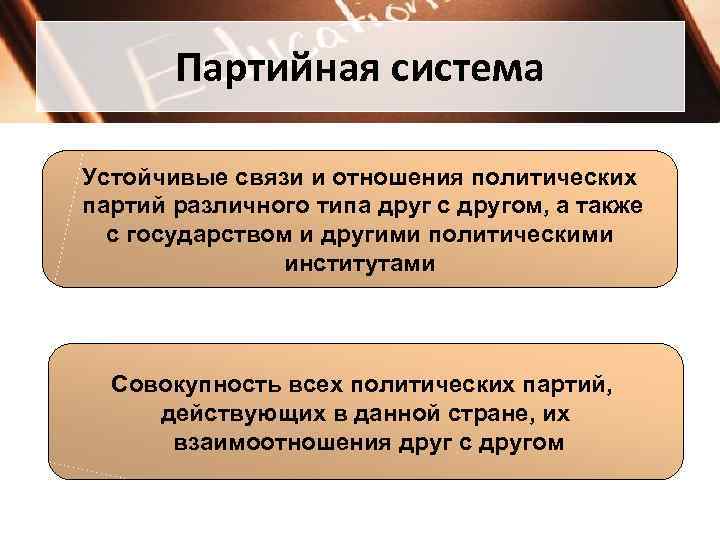 Education

Партийная система

Устойчивые связи и отношения политических партий различного типа друг с другом, а также с государством и другими политическими институтами

Совокупность всех политических партий, действующих в данной стране, их взаимоотношения друг с другом